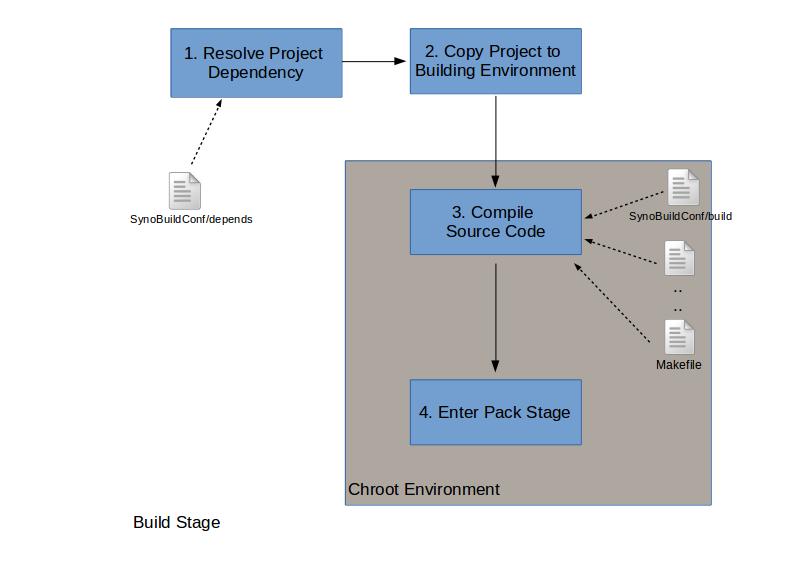 1. Resolve Project Dependency

2. Copy Project to Building Environment

SynoBuildConf/depends

3. Compile Source Code

SynoBuildConf/build

..
..

Makefile

4. Enter Pack Stage

Chroot Environment

Build Stage